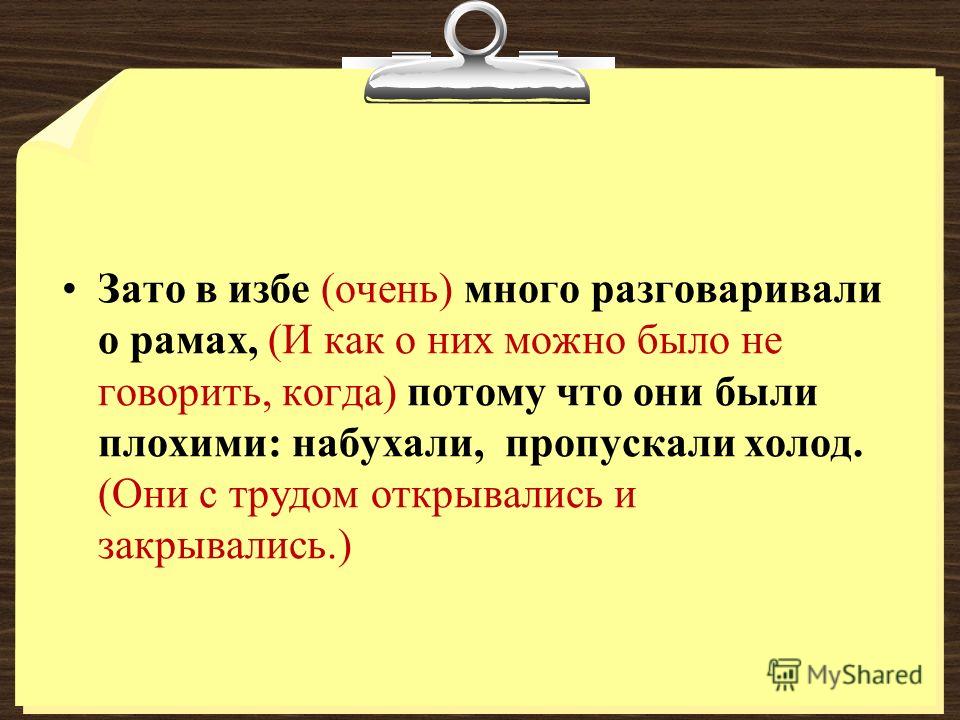 • Зато в избе (очень) много разговаривали о рамах, (И как о них можно было не говорить, когда) потому что они были плохими: набухали, пропускали холод. (Они с трудом открывались и закрывались.)

MyShared